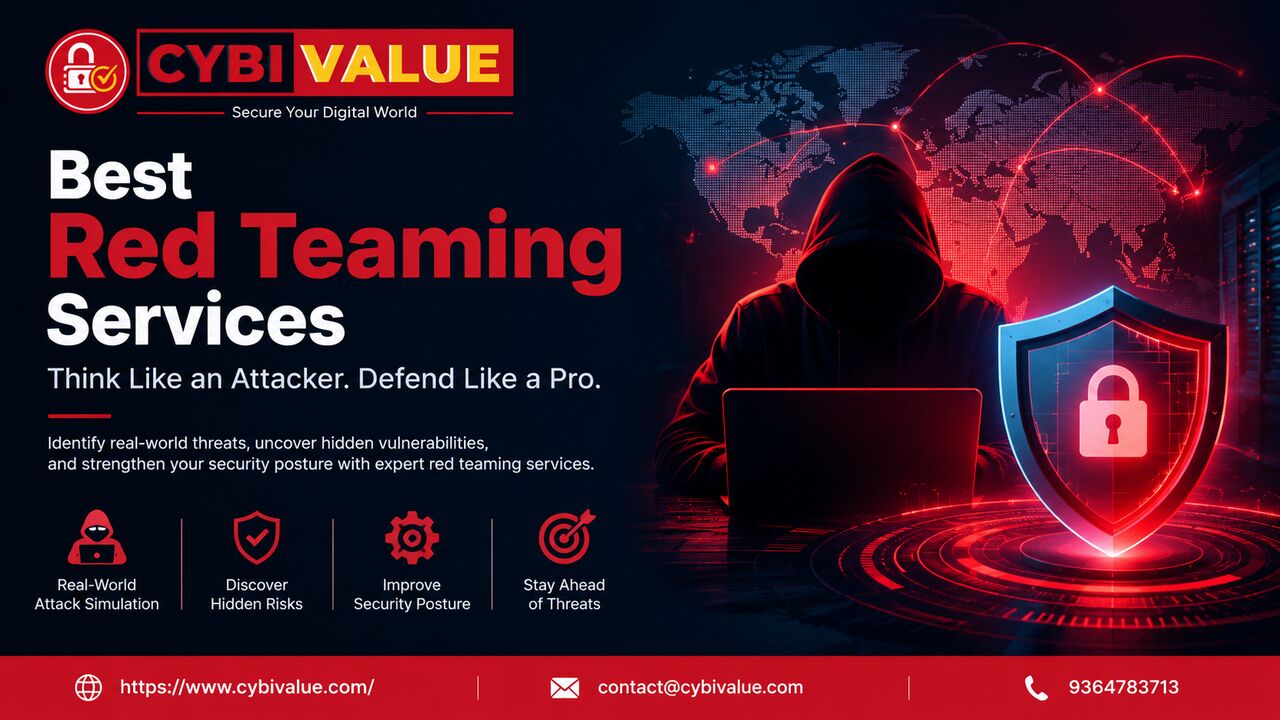 CYBI VALUE

Secure Your Digital World

Best
Red Teaming
Services

Think Like an Attacker. Defend Like a Pro.

Identify real-world threats, uncover hidden vulnerabilities, and strengthen your security posture with expert red teaming services.

Real-World
Attack Simulation

Discover
Hidden Risks

Improve
Security Posture

Stay Ahead
of Threats

https://www.cybivalue.com/

contact@cybivalue.com

9364783713